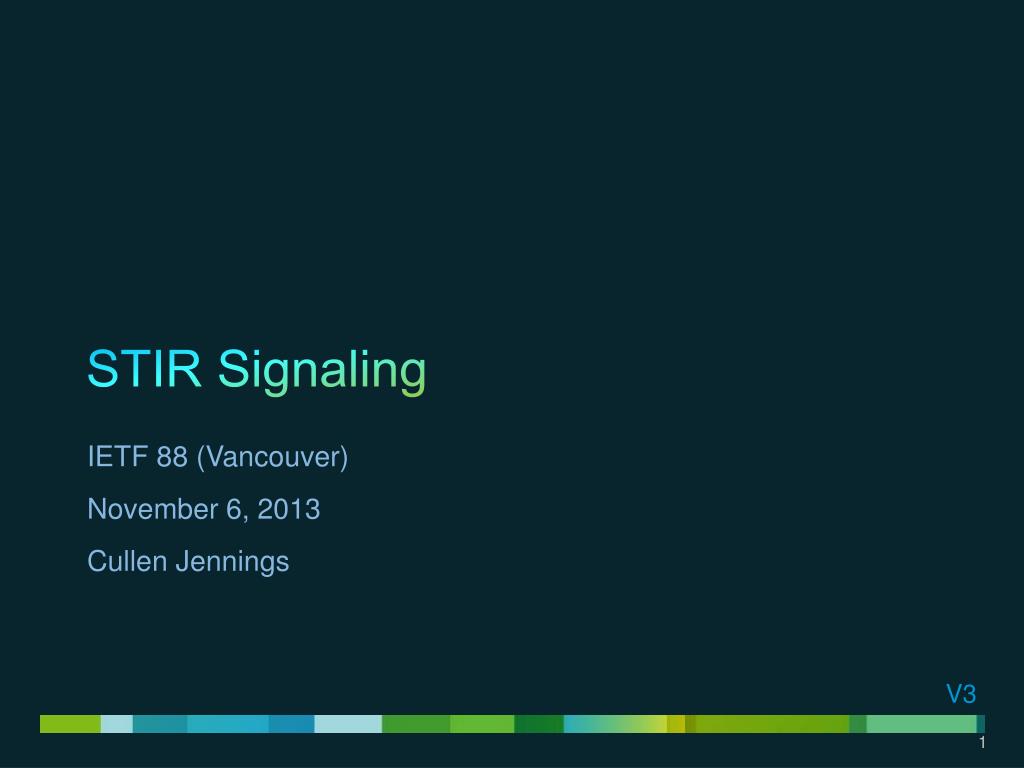 STIR Signaling

IETF 88 (Vancouver)

November 6, 2013

Cullen Jennings

V3

1